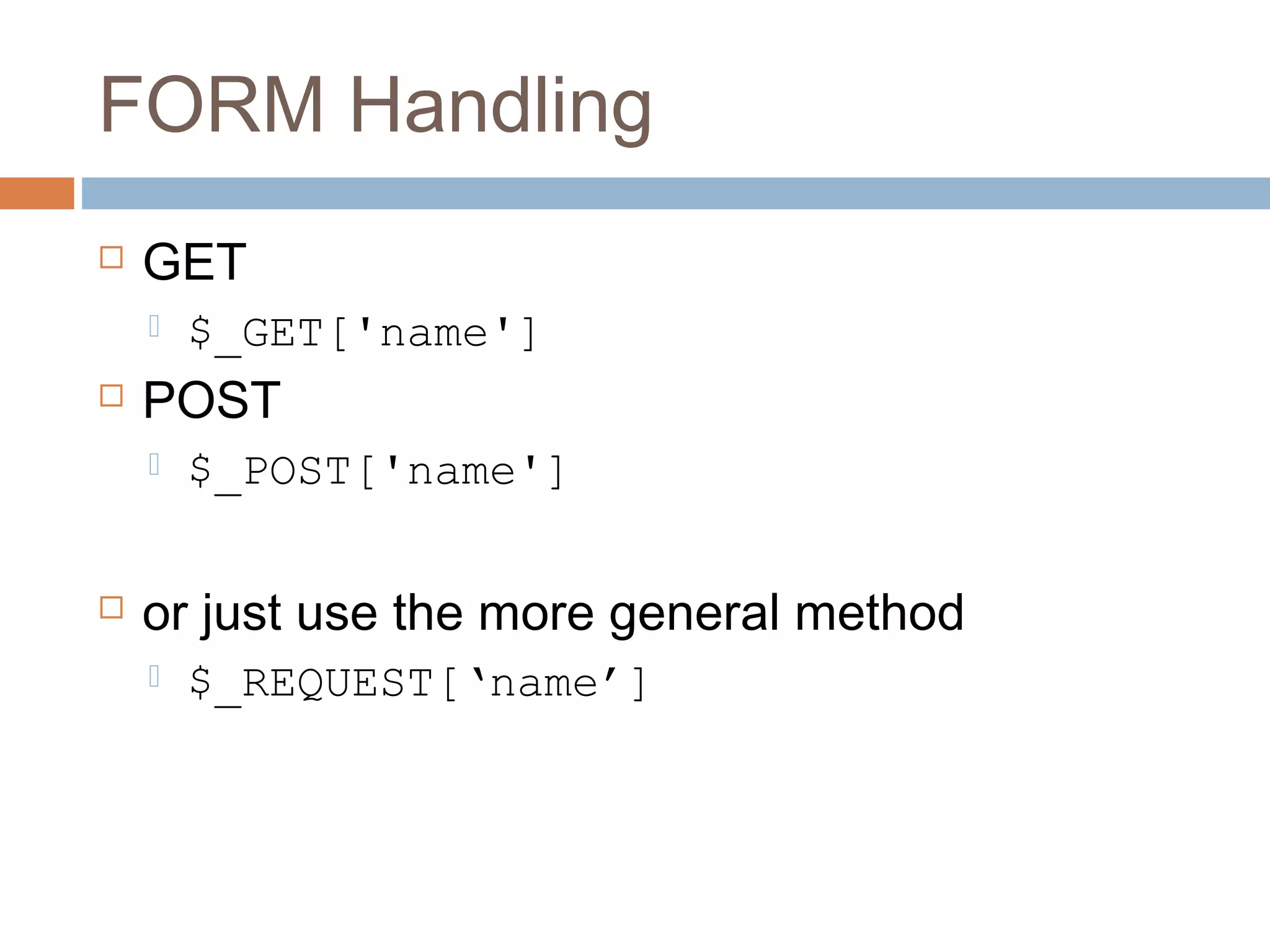 FORM Handling

GET

$_GET['name']

POST

$_POST['name']

or just use the more general method

$_REQUEST[‘name’]